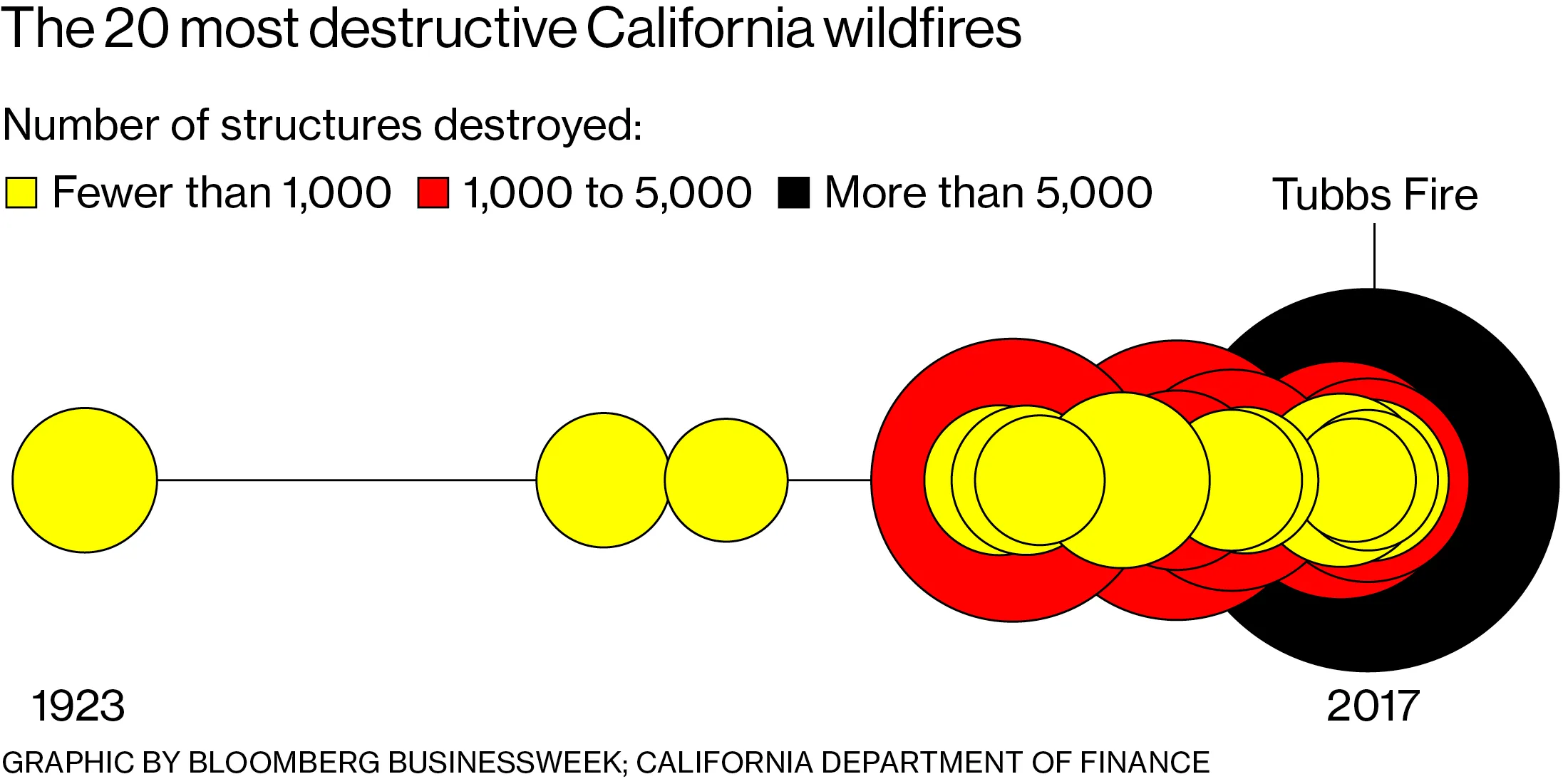 The 20 most destructive California wildfires

Number of structures destroyed:

Fewer than 1,000 1,000 to 5,000 More than 5,000

Tubbs Fire

1923

2017

GRAPHIC BY BLOOMBERG BUSINESSWEEK; CALIFORNIA DEPARTMENT OF FINANCE